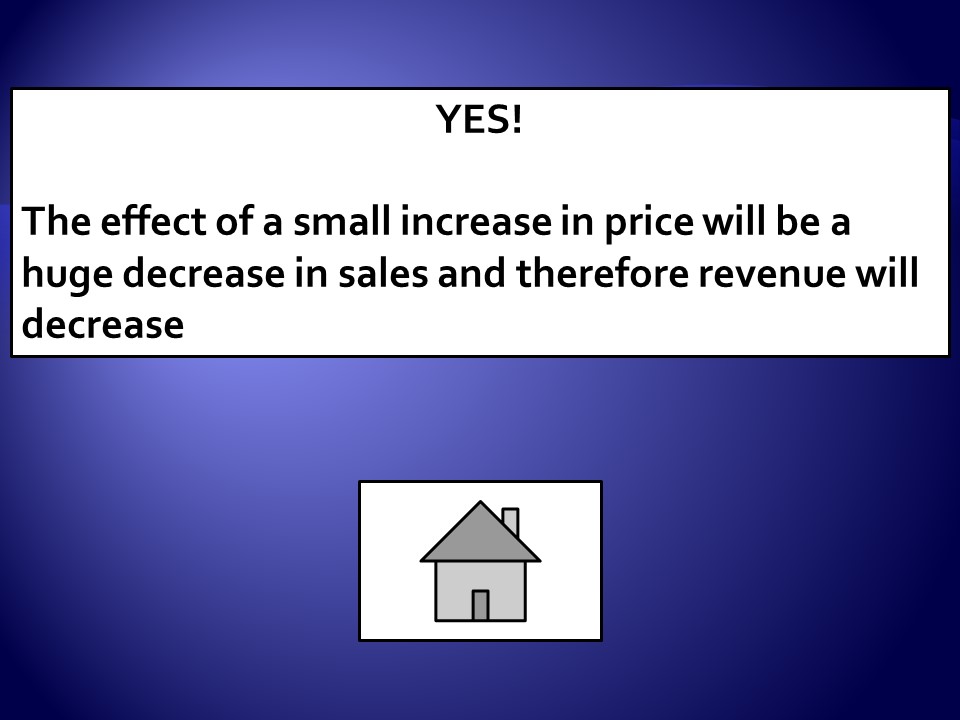 YES!

The effect of a small increase in price will be a huge decrease in sales and therefore revenue will decrease